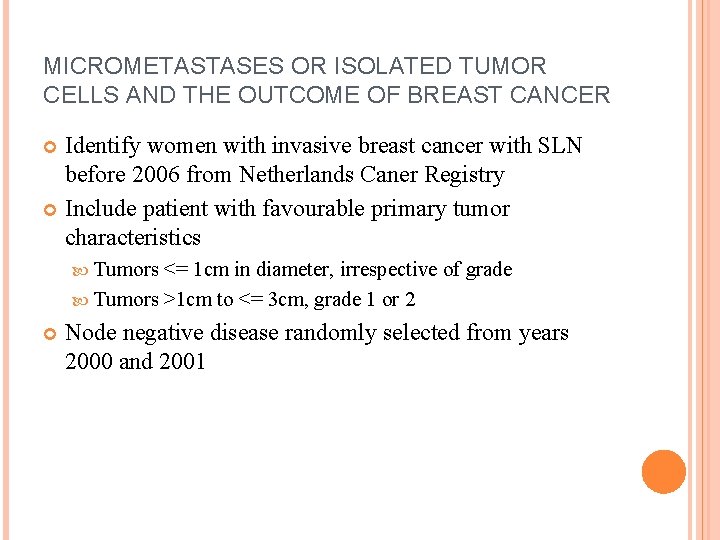 MICROMETASTASES OR ISOLATED TUMOR CELLS AND THE OUTCOME OF BREAST CANCER

Identify women with invasive breast cancer with SLN before 2006 from Netherlands Caner Registry

Include patient with favourable primary tumor characteristics

Tumors <= 1cm in diameter, irrespective of grade

Tumors >1cm to <= 3cm, grade 1 or 2

Node negative disease randomly selected from years 2000 and 2001